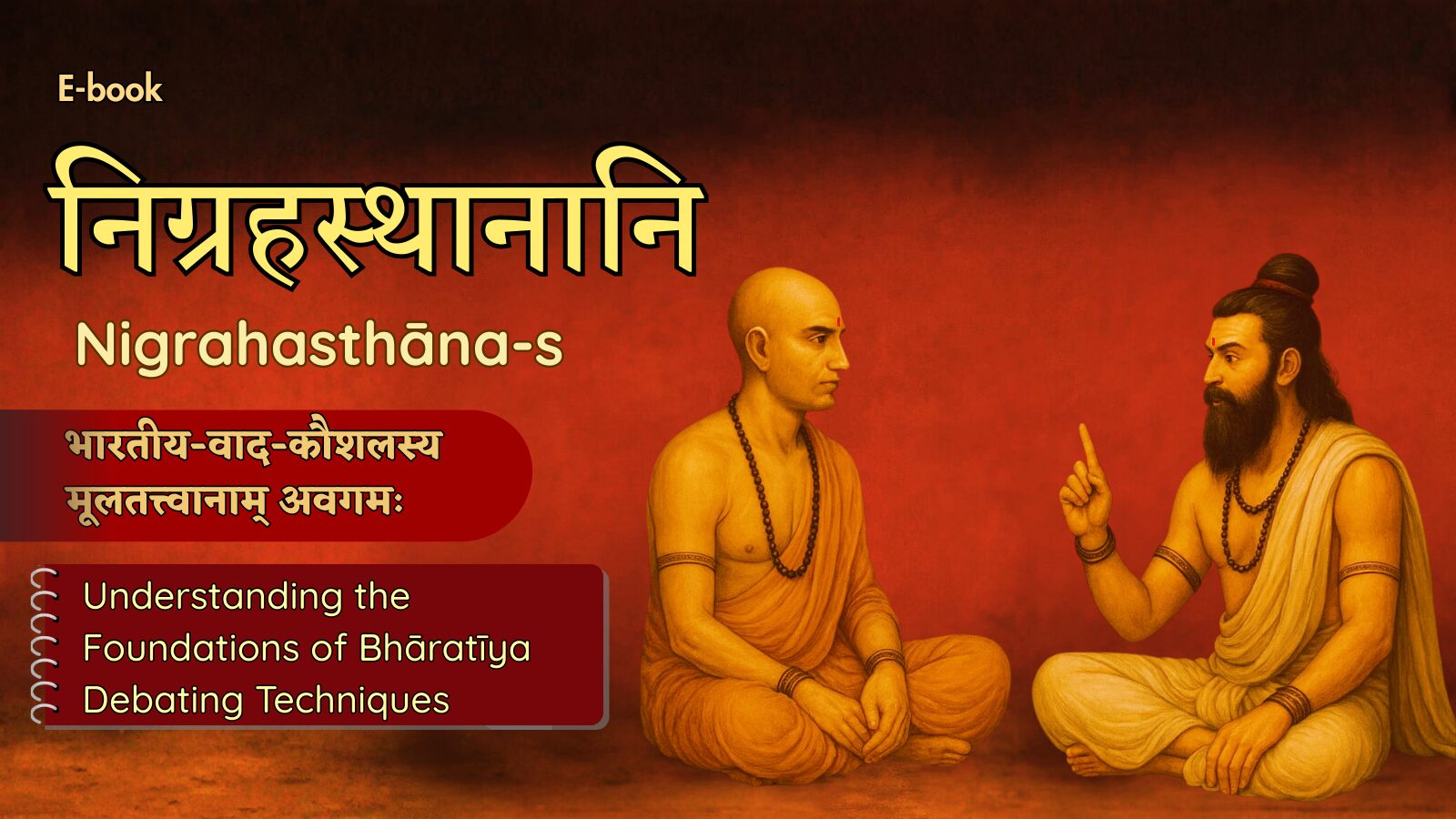 E-book

निग्रहस्थानानि

Nigrahasthāna-s

भारतीय-वाद-कौशलस्य मूलतत्त्वानाम् अवगमः

Understanding the Foundations of Bhāratīya Debating Techniques